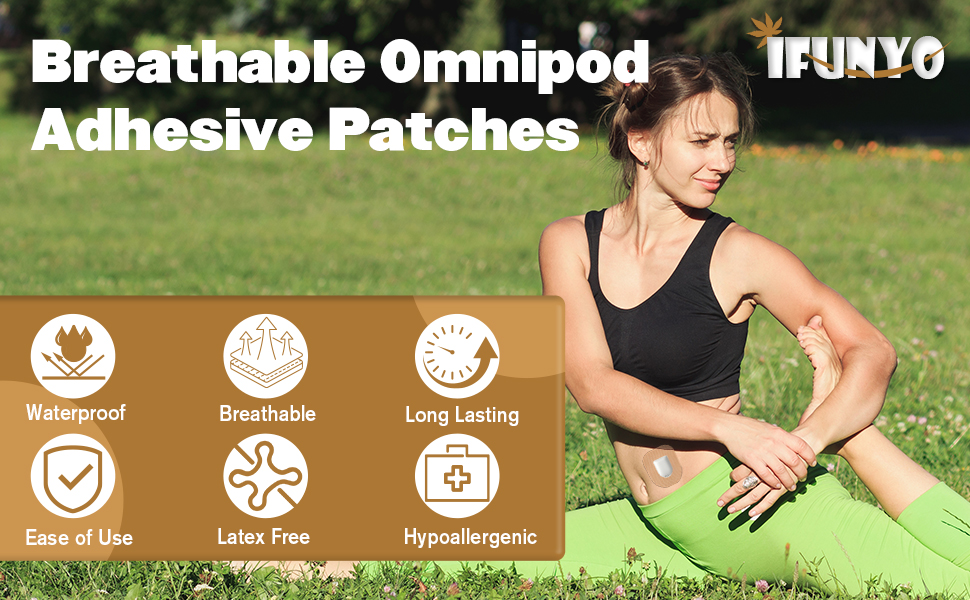 Breathable Omnipod Adhesive Patches

IFUNYO

Waterproof

Breathable

Long Lasting

Ease of Use

Latex Free

Hypoallergenic